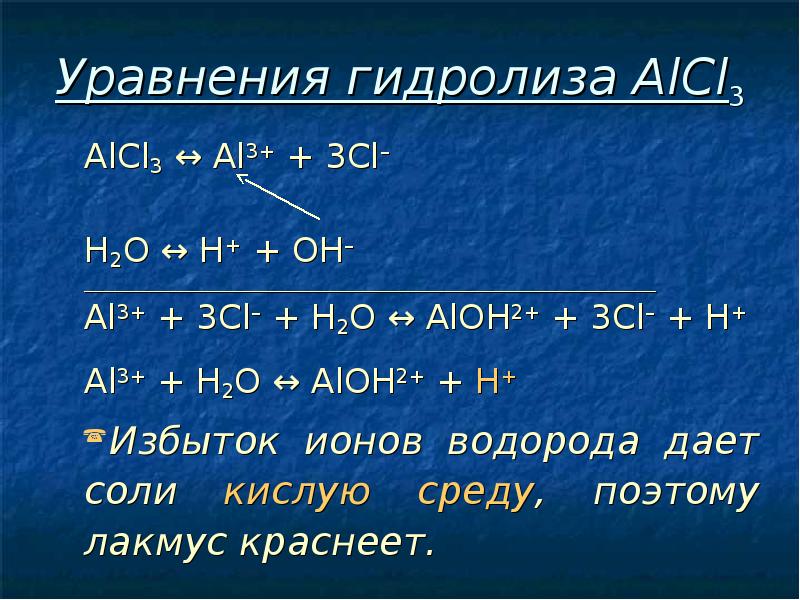 Уравнения гидролиза $AlCl_3$

$AlCl_3 \leftrightarrow Al^{3+} + 3Cl^-$

$H_2O \leftrightarrow H^+ + OH^-$

$Al^{3+} + 3Cl^- + H_2O \leftrightarrow AlOH^{2+} + 3Cl^- + H^+$

$Al^{3+} + H_2O \leftrightarrow AlOH^{2+} + H^+$

Избыток ионов водорода дает соли кислую среду, поэтому лакмус краснеет.